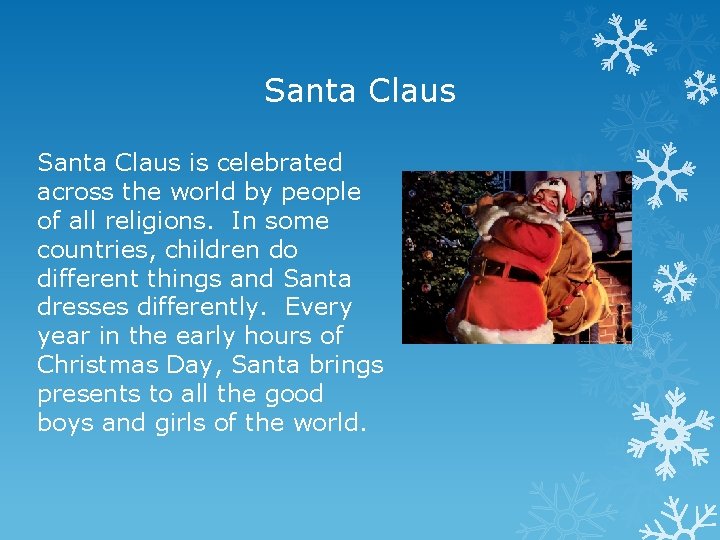 Santa Claus

Santa Claus is celebrated across the world by people of all religions. In some countries, children do different things and Santa dresses differently. Every year in the early hours of Christmas Day, Santa brings presents to all the good boys and girls of the world.